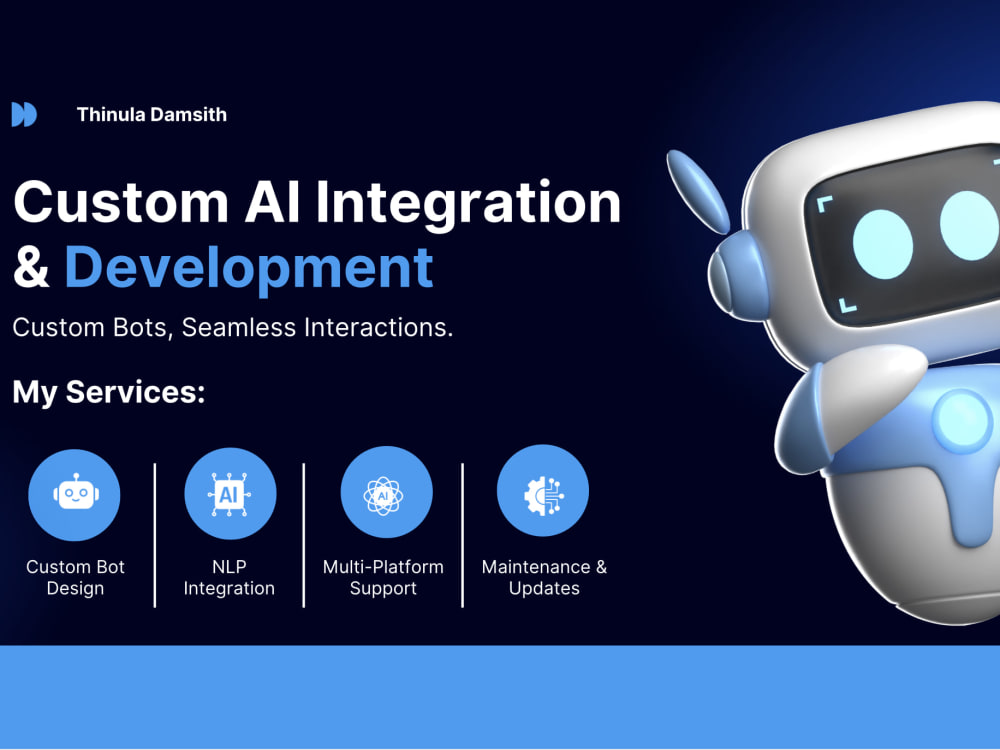 Thinula Damsith

Custom AI Integration & Development

Custom Bots, Seamless Interactions.

My Services:

Custom Bot Design

NLP Integration

Multi-Platform Support

Maintenance & Updates